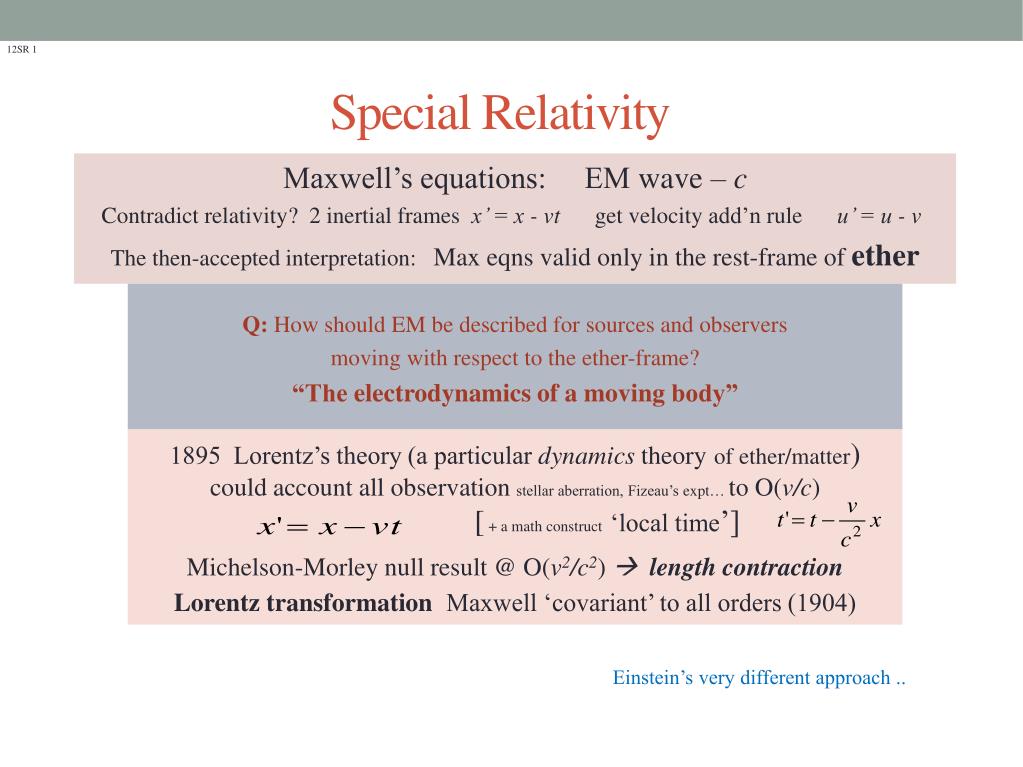 12SR 1

Special Relativity

Maxwell's equations: EM wave – $c$

Contradict relativity? 2 inertial frames $x' = x - vt$ get velocity add'n rule $u' = u - v$

The then-accepted interpretation: Max eqns valid only in the rest-frame of **ether**

**Q:** How should EM be described for sources and observers moving with respect to the ether-frame?

**"The electrodynamics of a moving body"**

1895 Lorentz's theory (a particular *dynamics* theory of ether/matter) could account all observation stellar aberration, Fizeau's expt… to O($v/c$)

$x' = x - vt$ [ + a math construct 'local time'] $t' = t - \frac{v}{c^2}x$

Michelson-Morley null result @ O($v^2/c^2$) → ***length contraction***

**Lorentz transformation** Maxwell 'covariant' to all orders (1904)

Einstein's very different approach ..